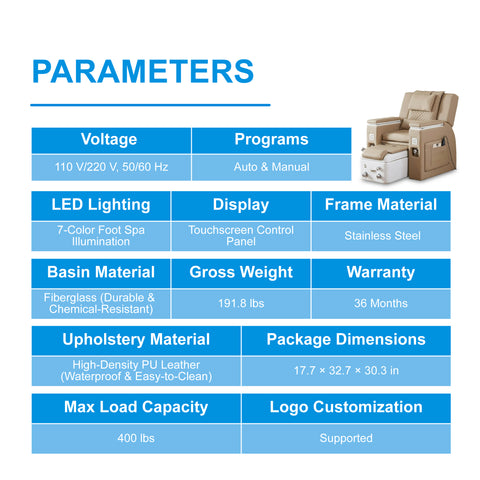 PARAMETERS

| Voltage | Programs |
|---|---|
| 110 V/220 V, 50/60 Hz | Auto & Manual |

| LED Lighting | Display | Frame Material |
|---|---|---|
| 7-Color Foot Spa Illumination | Touchscreen Control Panel | Stainless Steel |

| Basin Material | Gross Weight | Warranty |
|---|---|---|
| Fiberglass (Durable & Chemical-Resistant) | 191.8 lbs | 36 Months |

| Upholstery Material | Package Dimensions |
|---|---|
| High-Density PU Leather (Waterproof & Easy-to-Clean) | 17.7 × 32.7 × 30.3 in |

| Max Load Capacity | Logo Customization |
|---|---|
| 400 lbs | Supported |